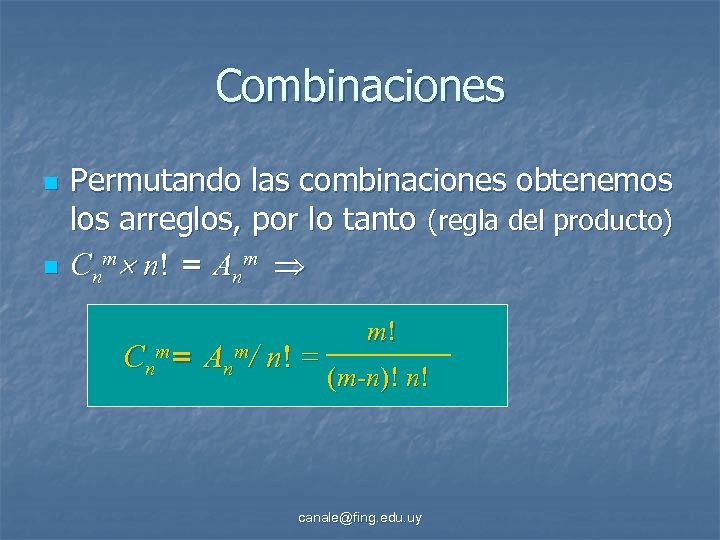 Combinaciones

Permutando las combinaciones obtenemos los arreglos, por lo tanto (regla del producto)

$C_n^m \times n! = A_n^m \Rightarrow$

$C_n^m = A_n^m / n! = \frac{m!}{(m-n)!\, n!}$

canale@fing.edu.uy